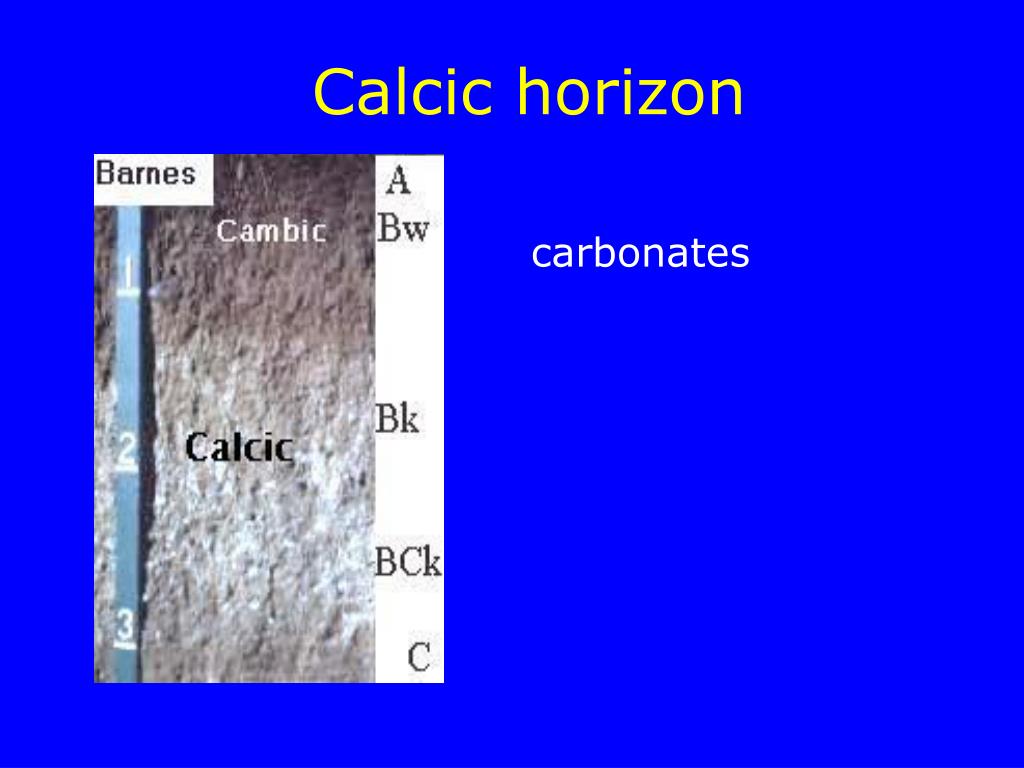 Calcic horizon

Barnes

Cambic

1

Calcic

2

3

A

Bw

Bk

BCk

C

carbonates